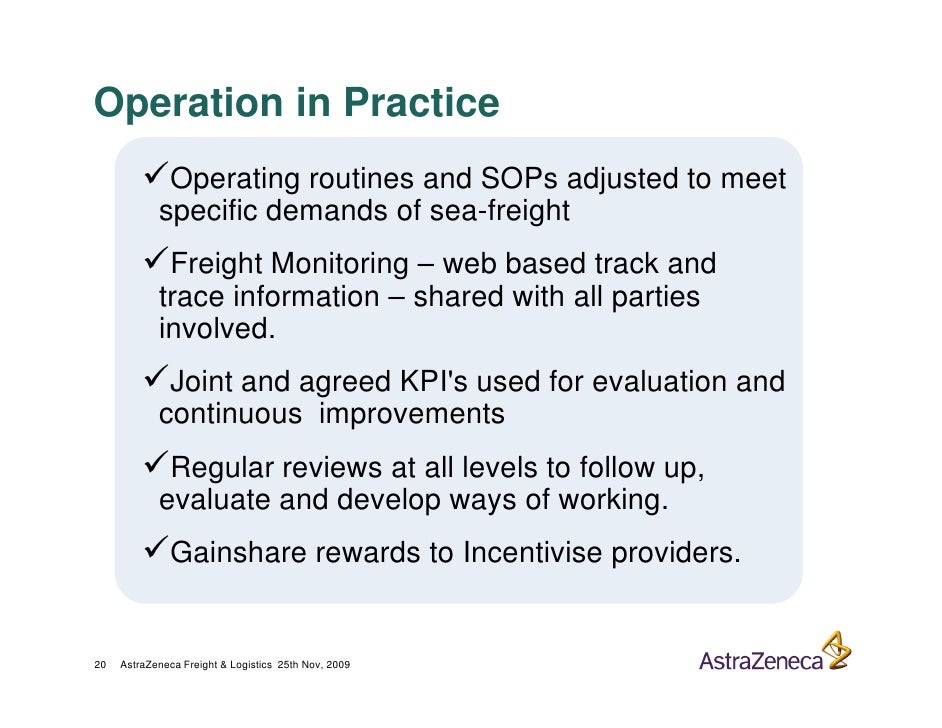 Operation in Practice

✓Operating routines and SOPs adjusted to meet specific demands of sea-freight

✓Freight Monitoring – web based track and trace information – shared with all parties involved.

✓Joint and agreed KPI's used for evaluation and continuous improvements

✓Regular reviews at all levels to follow up, evaluate and develop ways of working.

✓Gainshare rewards to Incentivise providers.

20 AstraZeneca Freight & Logistics 25th Nov, 2009

AstraZeneca